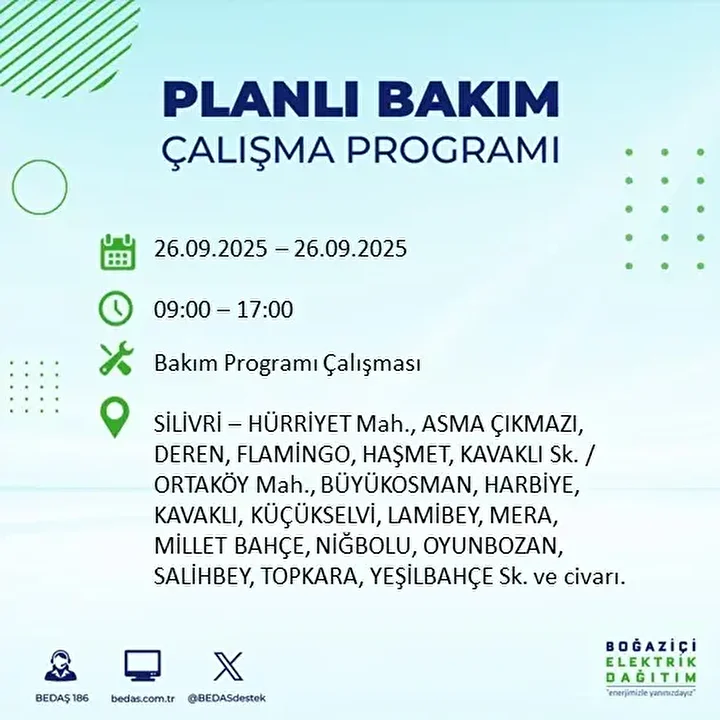 PLANLI BAKIM
ÇALIŞMA PROGRAMI

26.09.2025 – 26.09.2025

09:00 – 17:00

Bakım Programı Çalışması

SİLİVRİ – HÜRRİYET Mah., ASMA ÇIKMAZI, DEREN, FLAMİNGO, HAŞMET, KAVAKLI Sk. / ORTAKÖY Mah., BÜYÜKOSMAN, HARBİYE, KAVAKLI, KÜÇÜKSELVİ, LAMİBEY, MERA, MİLLET BAHÇE, NİĞBOLU, OYUNBOZAN, SALİHBEY, TOPKARA, YEŞİLBAHÇE Sk. ve civarı.

BEDAŞ 186

bedas.com.tr

@BEDASdestek

BOĞAZİÇİ
ELEKTRİK
DAĞITIM
"enerjimizle yanınızdayız"